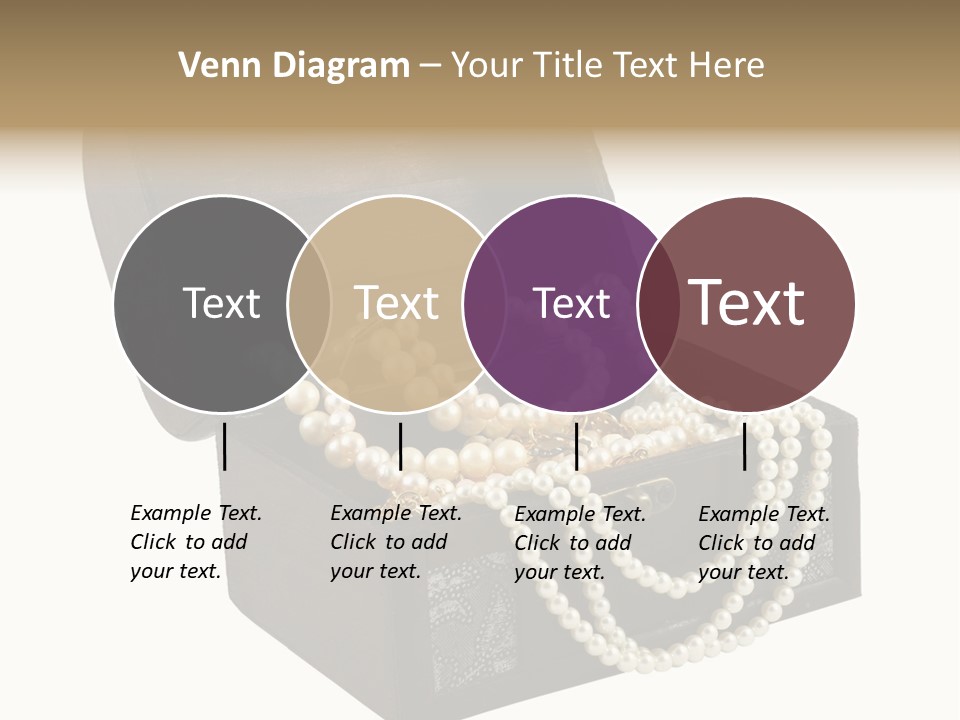 Venn Diagram – Your Title Text Here

Text

Text

Text

Text

Example Text. Click to add your text.

Example Text. Click to add your text.

Example Text. Click to add your text.

Example Text. Click to add your text.